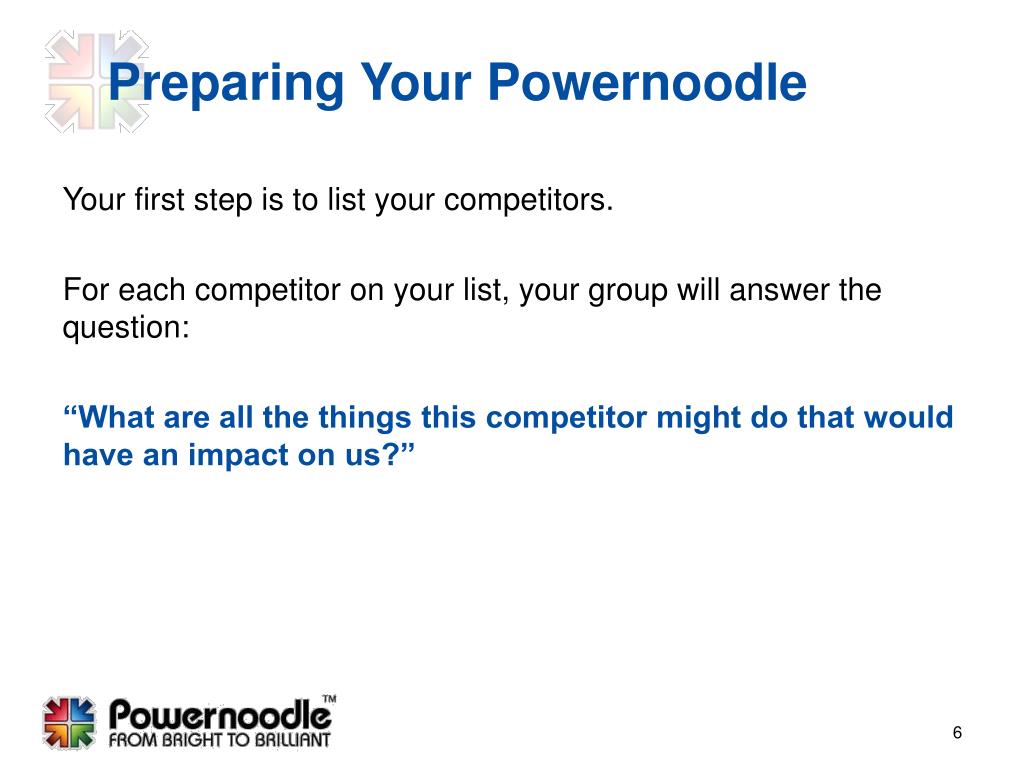 Preparing Your Powernoodle

Your first step is to list your competitors.

For each competitor on your list, your group will answer the question:

“What are all the things this competitor might do that would have an impact on us?”

Powernoodle™
FROM BRIGHT TO BRILLIANT

6